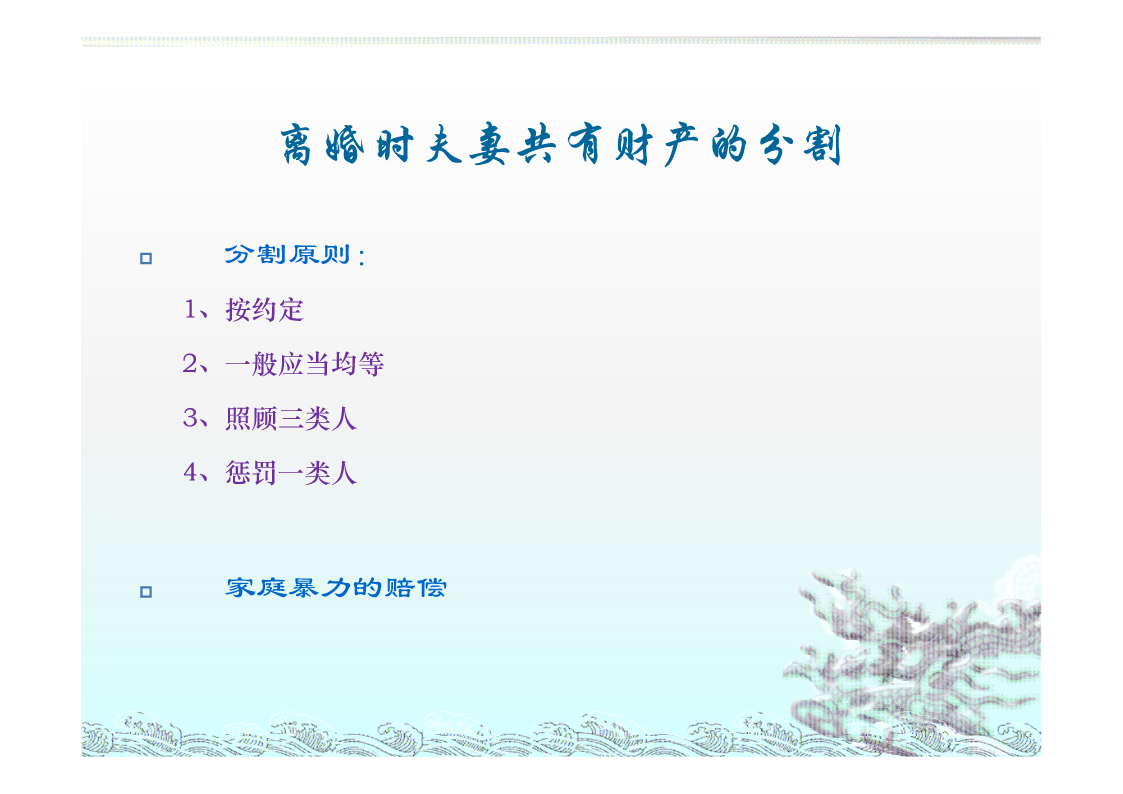 离婚时夫妻共有财产的分割

分割原则：

1、按约定

2、一般应当均等

3、照顾三类人

4、惩罚一类人

家庭暴力的赔偿